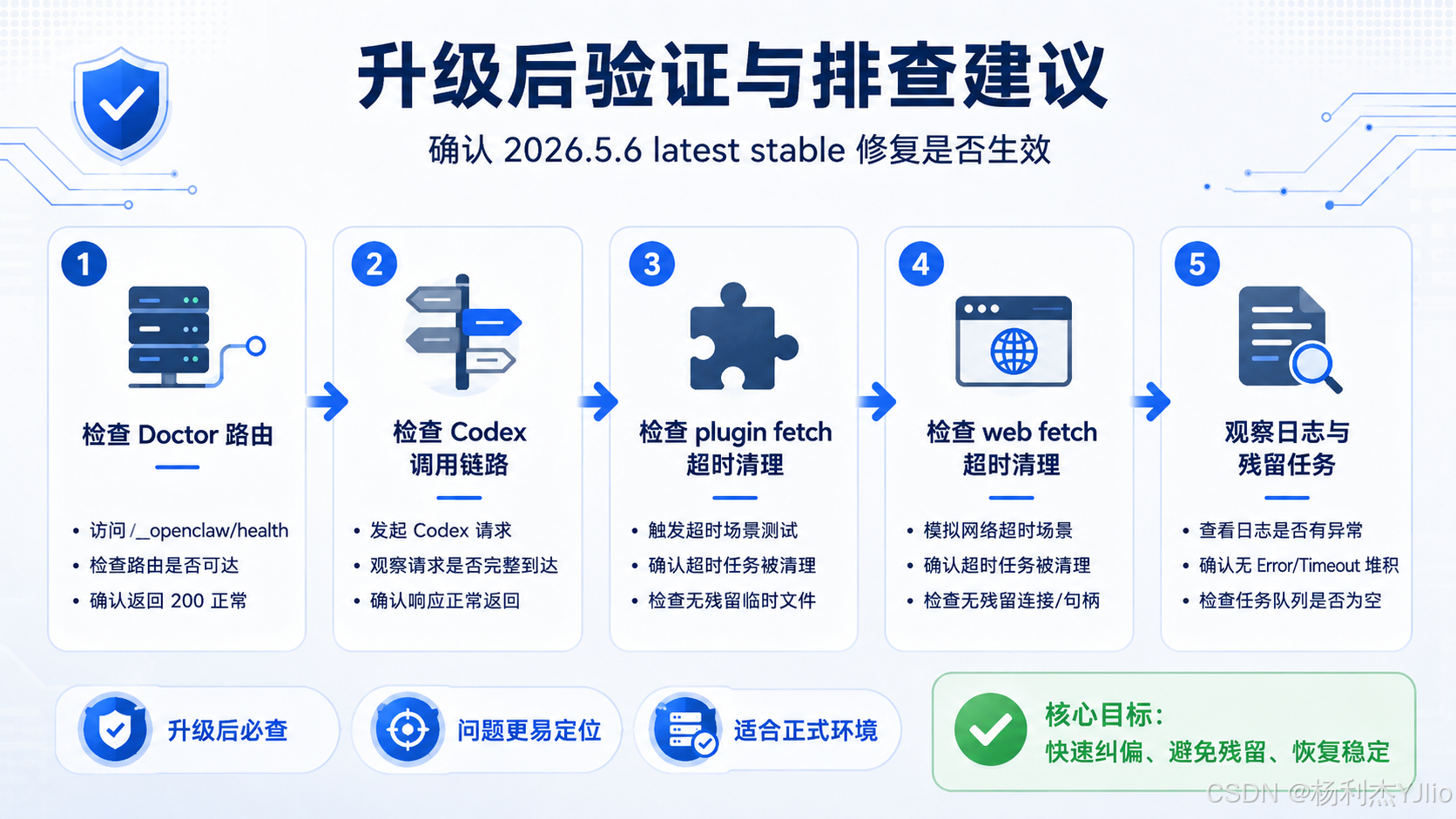 升级后验证与排查建议

确认 2026.5.6 latest stable 修复是否生效

1

检查 Doctor 路由

• 访问 /_openclaw/health
• 检查路由是否可达
• 确认返回 200 正常

2

检查 Codex 调用链路

• 发起 Codex 请求
• 观察请求是否完整到达
• 确认响应正常返回

3

检查 plugin fetch 超时清理

• 触发超时场景测试
• 确认超时任务被清理
• 检查无残留临时文件

4

检查 web fetch 超时清理

• 模拟网络超时场景
• 确认超时任务被清理
• 检查无残留连接/句柄

5

观察日志与残留任务

• 查看日志是否有异常
• 确认无 Error/Timeout 堆积
• 检查任务队列是否为空

升级后必查

问题更易定位

适合正式环境

核心目标：
快速纠偏、避免残留、恢复稳定

CSDN @杨利杰YJlio